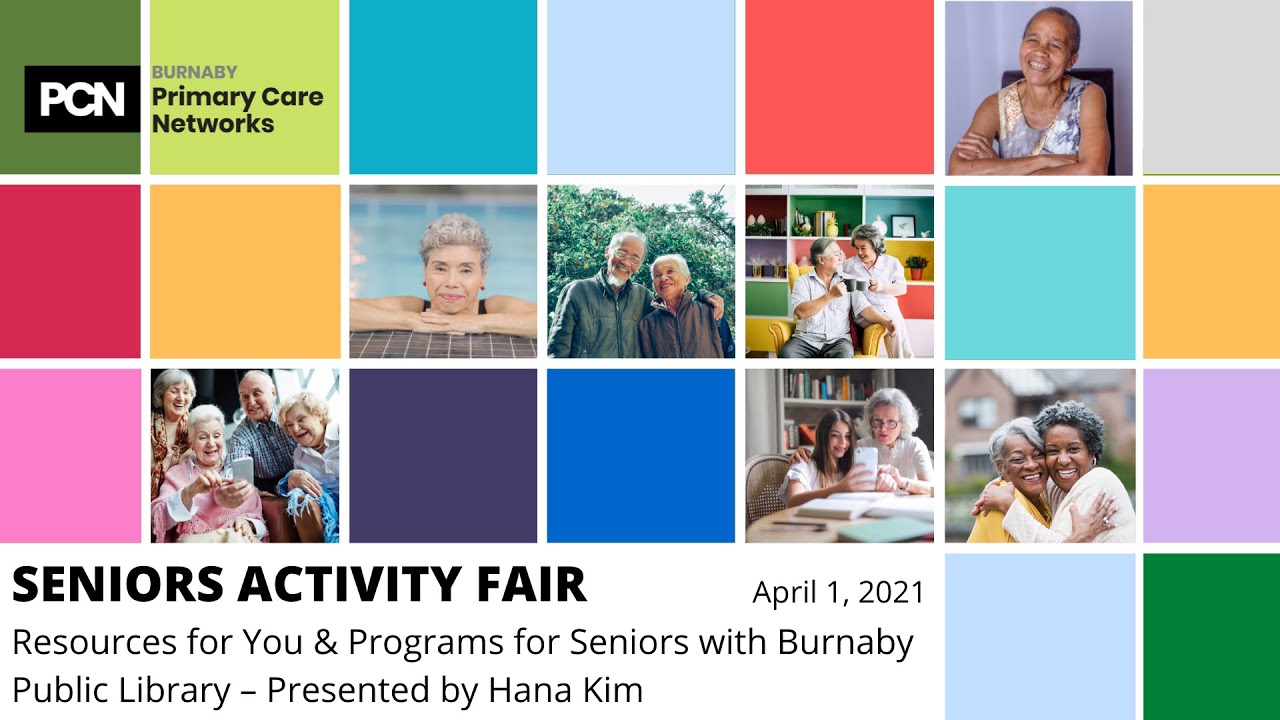 PCN

BURNABY
Primary Care Networks

SENIORS ACTIVITY FAIR

April 1, 2021

Resources for You & Programs for Seniors with Burnaby Public Library – Presented by Hana Kim